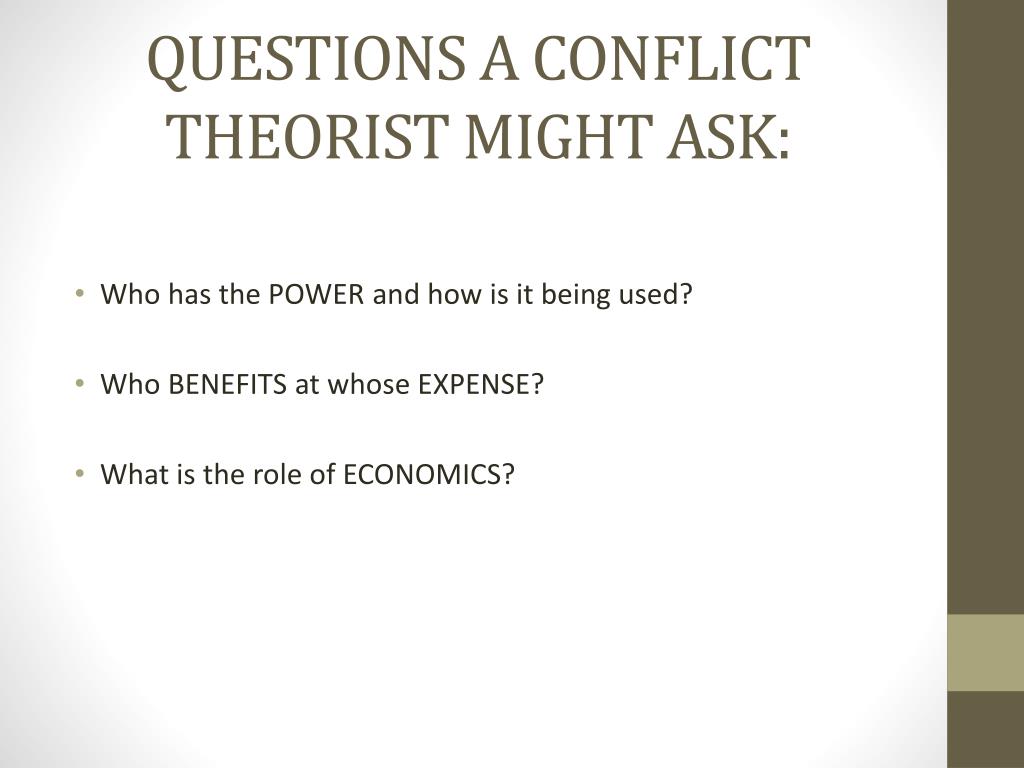 QUESTIONS A CONFLICT THEORIST MIGHT ASK:

• Who has the POWER and how is it being used?

• Who BENEFITS at whose EXPENSE?

• What is the role of ECONOMICS?